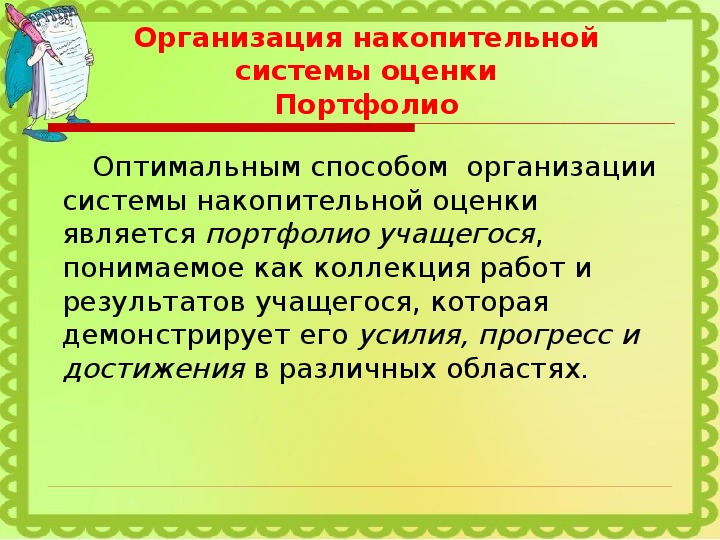 Организация накопительной системы оценки
Портфолио

Оптимальным способом организации системы накопительной оценки является портфолио учащегося, понимаемое как коллекция работ и результатов учащегося, которая демонстрирует его усилия, прогресс и достижения в различных областях.